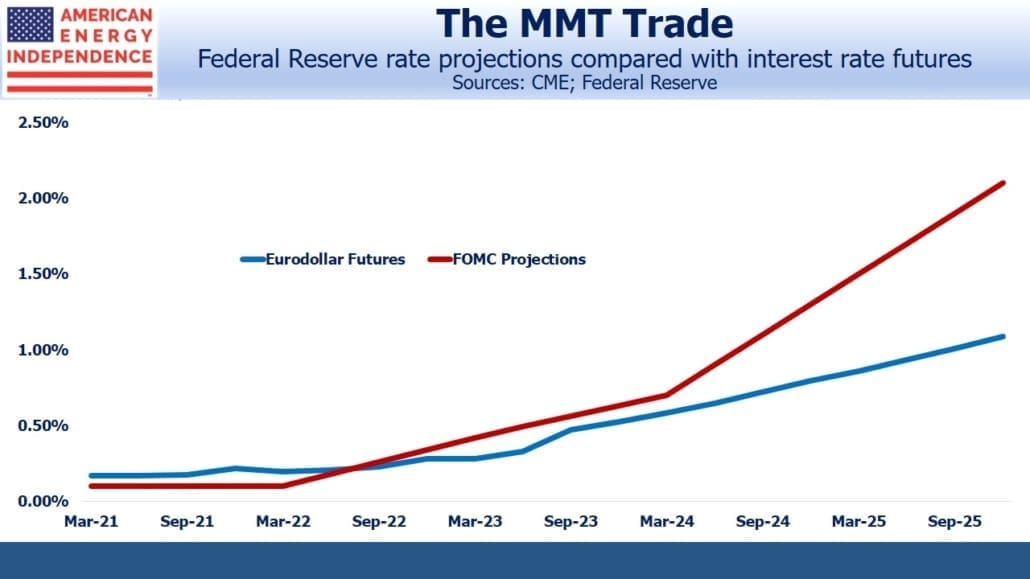 AMERICAN ENERGY INDEPENDENCE

The MMT Trade
Federal Reserve rate projections compared with interest rate futures
Sources: CME; Federal Reserve

2.50%
2.00%
1.50%
1.00%
0.50%
0.00%

Eurodollar Futures
FOMC Projections

Mar-21
Sep-21
Mar-22
Sep-22
Mar-23
Sep-23
Mar-24
Sep-24
Mar-25
Sep-25